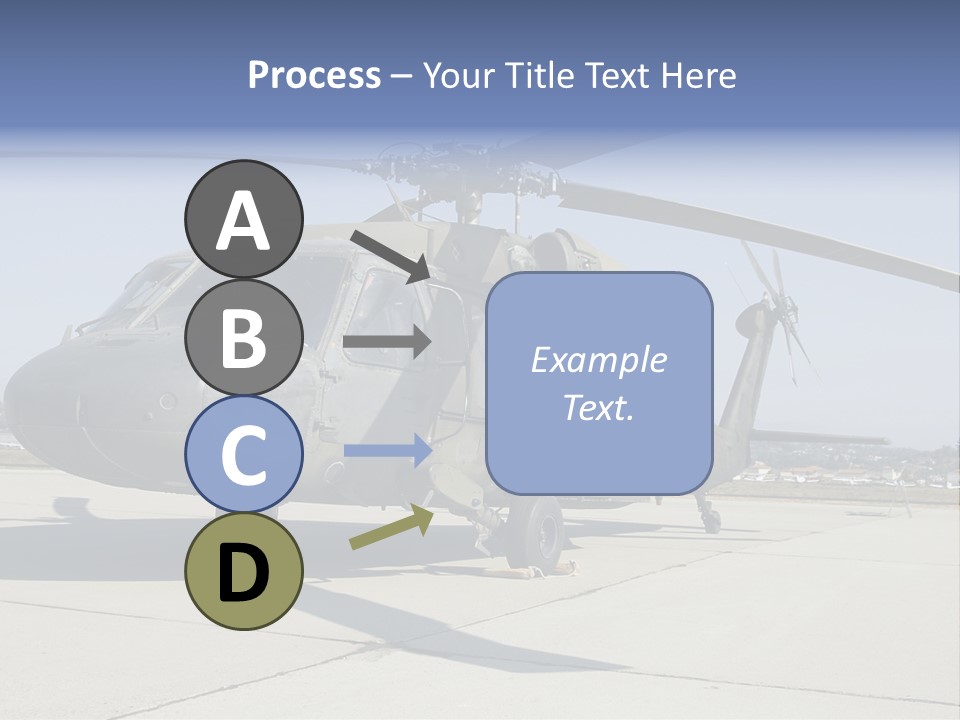 Process – Your Title Text Here

A

B

C

D

Example Text.